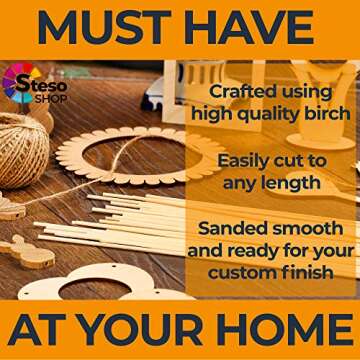 MUST HAVE

Steso SHOP

Crafted using high quality birch

Easily cut to any length

Sanded smooth and ready for your custom finish

AT YOUR HOME